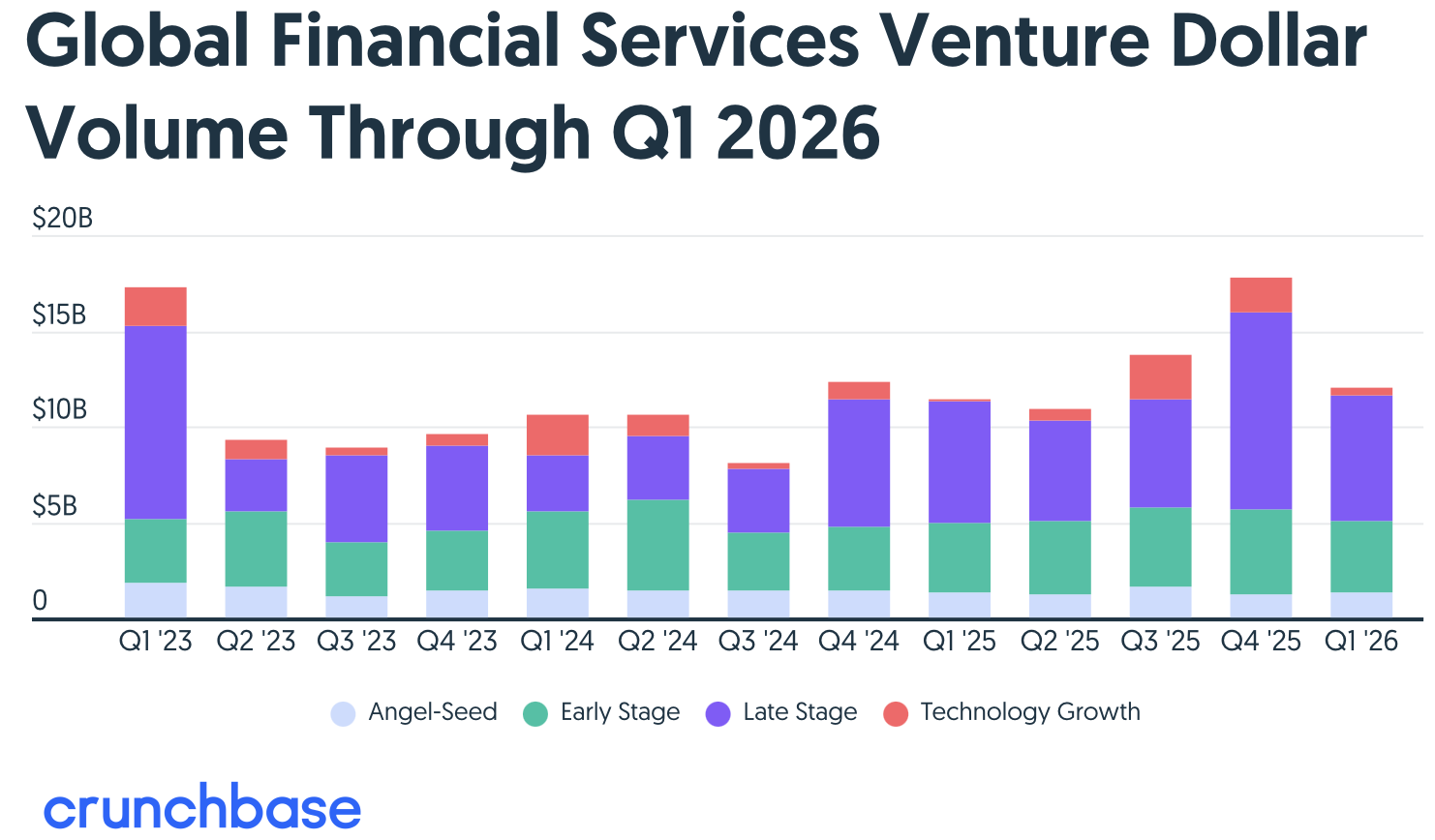 Global Financial Services Venture Dollar Volume Through Q1 2026

$20B
$15B
$10B
$5B
0

Q1 '23 Q2 '23 Q3 '23 Q4 '23 Q1 '24 Q2 '24 Q3 '24 Q4 '24 Q1 '25 Q2 '25 Q3 '25 Q4 '25 Q1 '26

Angel-Seed Early Stage Late Stage Technology Growth

crunchbase